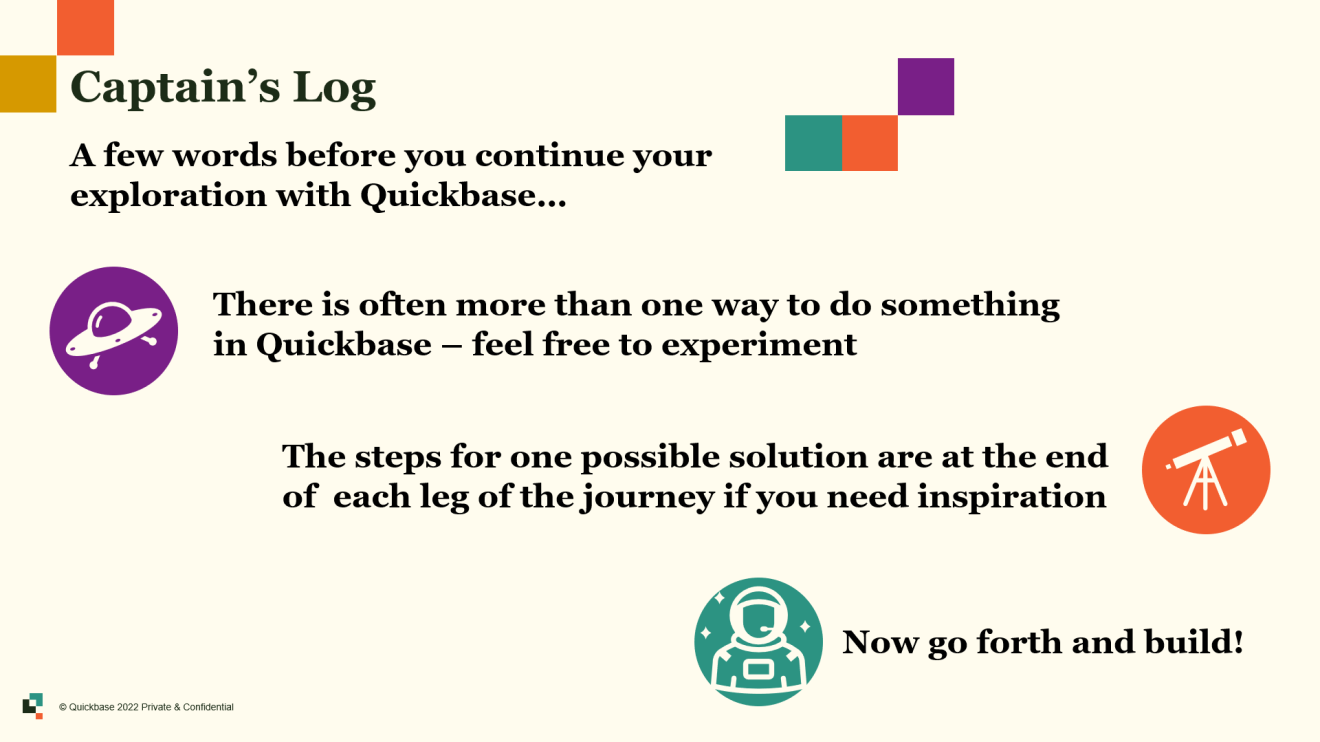 Captain’s Log

A few words before you continue your exploration with Quickbase…

There is often more than one way to do something in Quickbase – feel free to experiment

The steps for one possible solution are at the end of  each leg of the journey if you need inspiration

Now go forth and build!

© Quickbase 2022 Private & Confidential